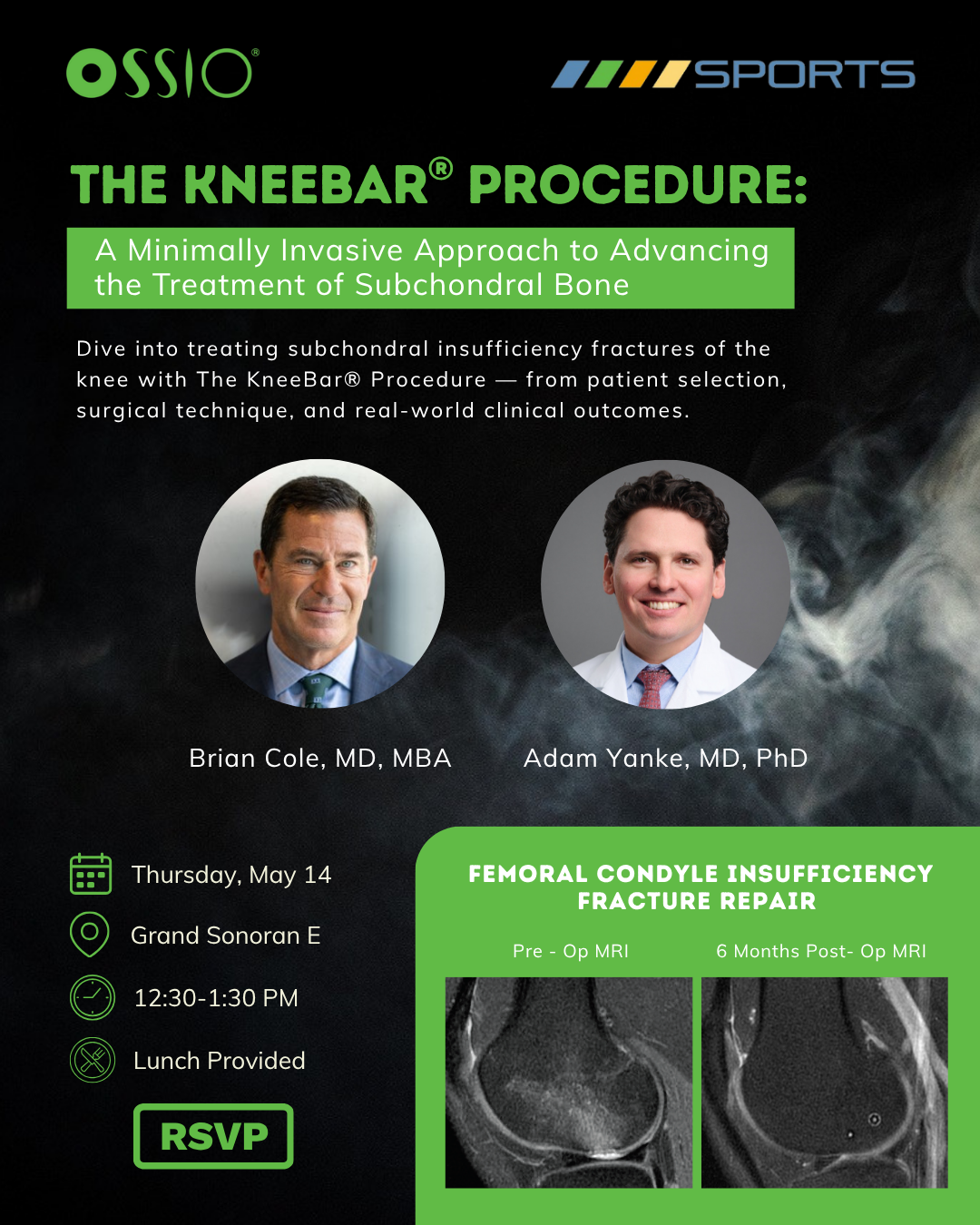 OSSIO®

SPORTS

THE KNEEBAR® PROCEDURE:

A Minimally Invasive Approach to Advancing the Treatment of Subchondral Bone

Dive into treating subchondral insufficiency fractures of the knee with The KneeBar® Procedure — from patient selection, surgical technique, and real-world clinical outcomes.

Brian Cole, MD, MBA

Adam Yanke, MD, PhD

Thursday, May 14

Grand Sonoran E

12:30-1:30 PM

Lunch Provided

RSVP

FEMORAL CONDYLE INSUFFICIENCY FRACTURE REPAIR

Pre - Op MRI

6 Months Post- Op MRI